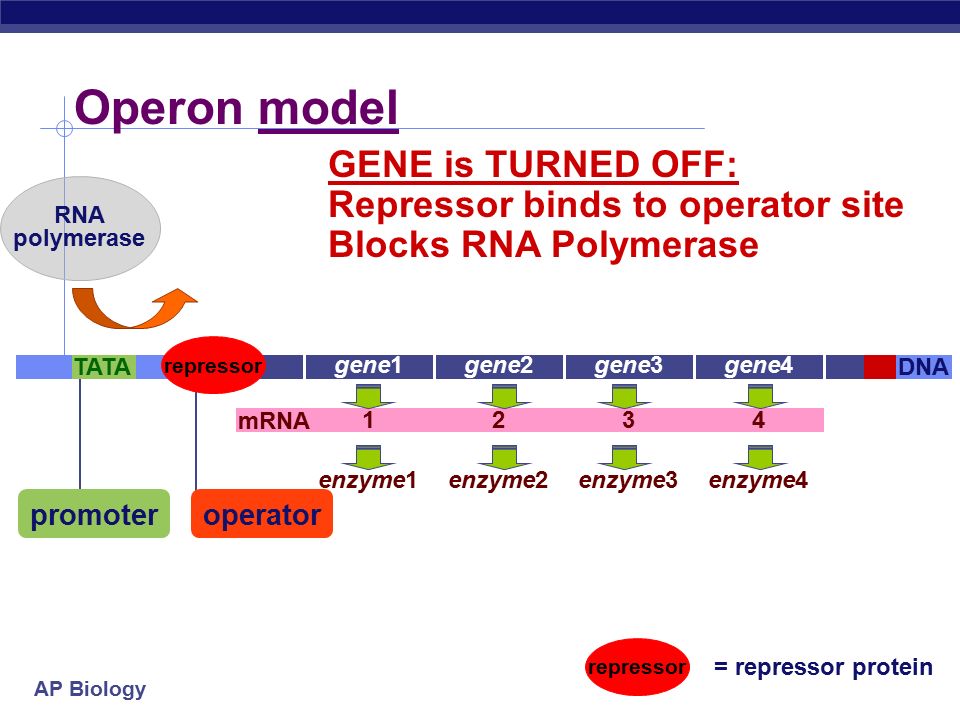 Operon model

GENE is TURNED OFF:
Repressor binds to operator site
Blocks RNA Polymerase

RNA polymerase

TATA

repressor

gene1

gene2

gene3

gene4

DNA

mRNA

1

2

3

4

enzyme1

enzyme2

enzyme3

enzyme4

promoter

operator

repressor = repressor protein

AP Biology